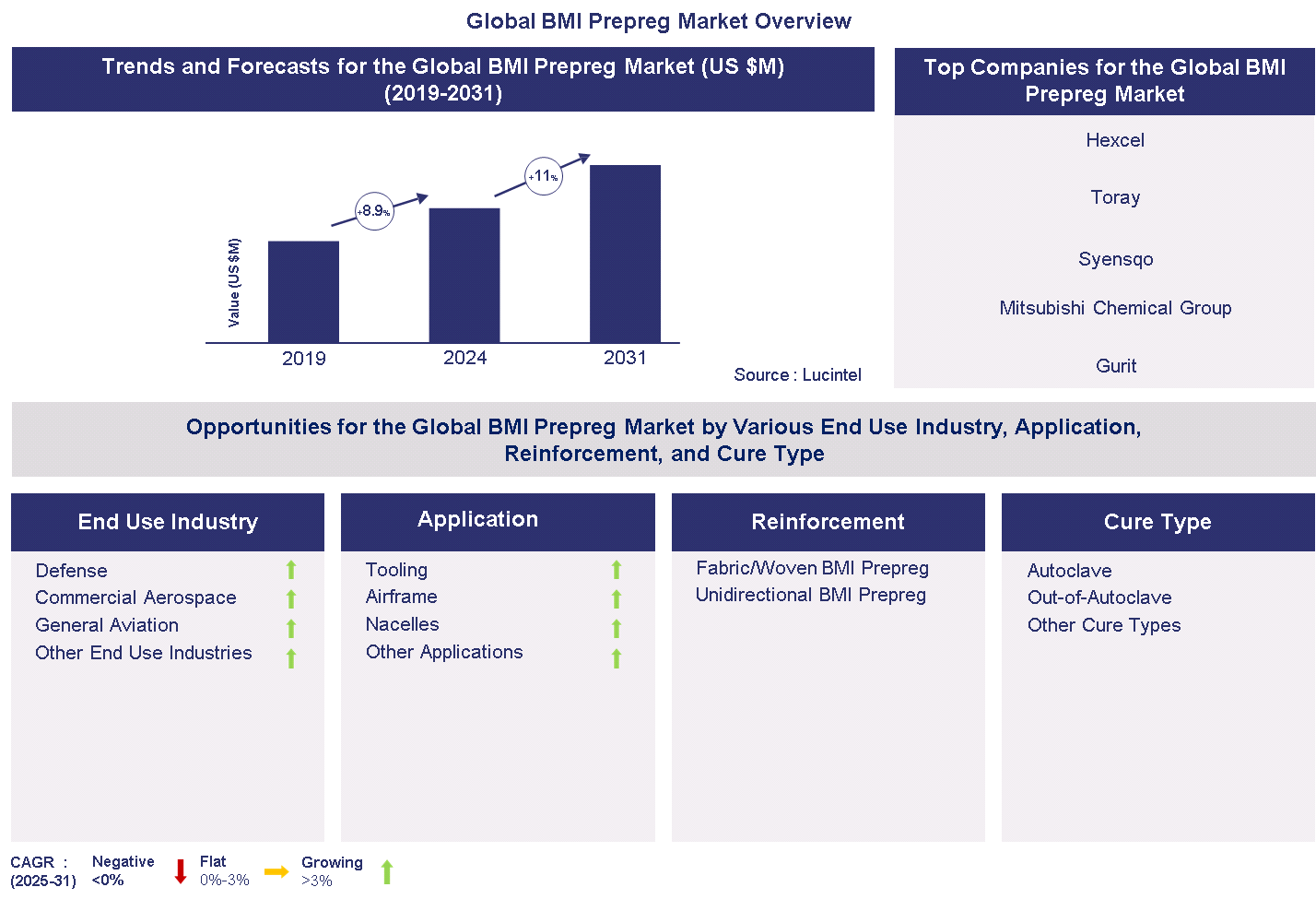 Global BMI Prepreg Market Overview

Trends and Forecasts for the Global BMI Prepreg Market (US $M) (2019-2031)

Value (US $M)

+8.9%

+11%

2019

2024

2031

Source : Lucintel

Top Companies for the Global BMI Prepreg Market

Hexcel

Toray

Syensqo

Mitsubishi Chemical Group

Gurit

Opportunities for the Global BMI Prepreg Market by Various End Use Industry, Application, Reinforcement, and Cure Type

End Use Industry

Defense
Commercial Aerospace
General Aviation
Other End Use Industries

Application

Tooling
Airframe
Nacelles
Other Applications

Reinforcement

Fabric/Woven BMI Prepreg
Unidirectional BMI Prepreg

Cure Type

Autoclave
Out-of-Autoclave
Other Cure Types

CAGR : (2025-31)

Negative <0%

Flat 0%-3%

Growing >3%